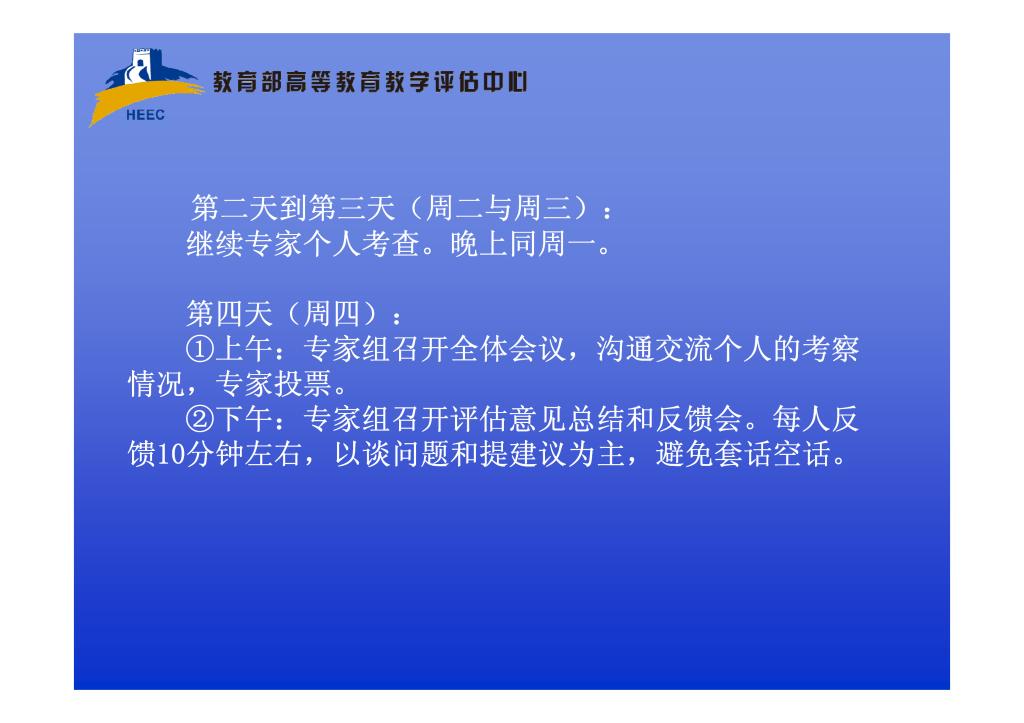 HEEC 教育部高等教育教学评估中心

第二天到第三天（周二与周三）：
继续专家个人考查。晚上同周一。

第四天（周四）：
①上午：专家组召开全体会议，沟通交流个人的考察情况，专家投票。
②下午：专家组召开评估意见总结和反馈会。每人反馈10分钟左右，以谈问题和提建议为主，避免套话空话。